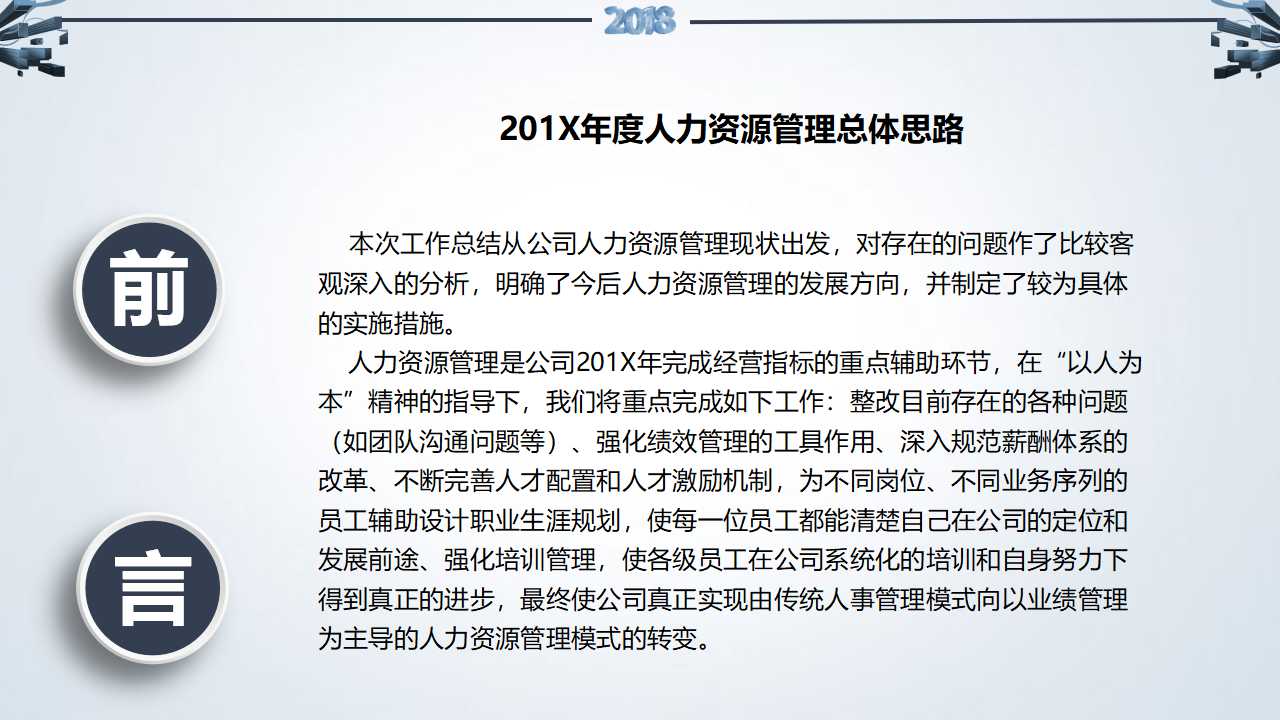 2018

201X年度人力资源管理总体思路

前

言

本次工作总结从公司人力资源管理现状出发，对存在的问题作了比较客观深入的分析，明确了今后人力资源管理的发展方向，并制定了较为具体的实施措施。

人力资源管理是公司201X年完成经营指标的重点辅助环节，在“以人为本”精神的指导下，我们将重点完成如下工作：整改目前存在的各种问题（如团队沟通问题等）、强化绩效管理的工具作用、深入规范薪酬体系的改革、不断完善人才配置和人才激励机制，为不同岗位、不同业务序列的员工辅助设计职业生涯规划，使每一位员工都能清楚自己在公司的定位和发展前途、强化培训管理，使各级员工在公司系统化的培训和自身努力下得到真正的进步，最终使公司真正实现由传统人事管理模式向以业绩管理为主导的人力资源管理模式的转变。